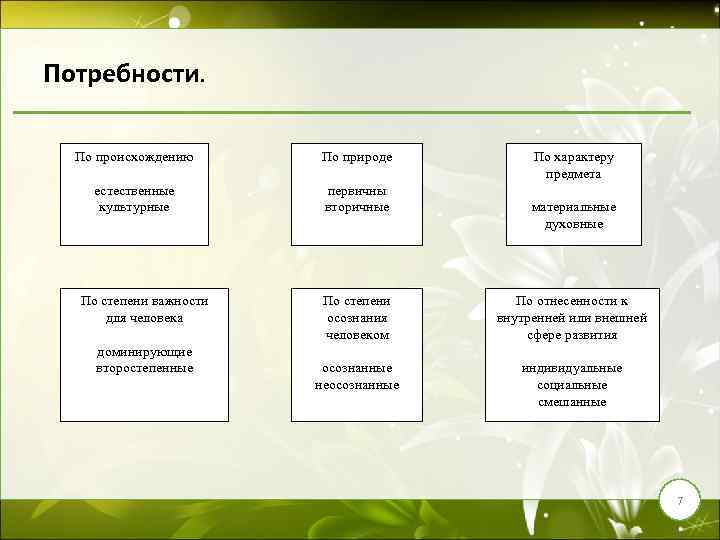 Потребности.

По происхождению

естественные
культурные

По природе

первичны
вторичные

По характеру предмета

материальные
духовные

По степени важности для человека

доминирующие
второстепенные

По степени осознания человеком

осознанные
неосознанные

По отнесенности к внутренней или внешней сфере развития

индивидуальные
социальные
смешанные

7